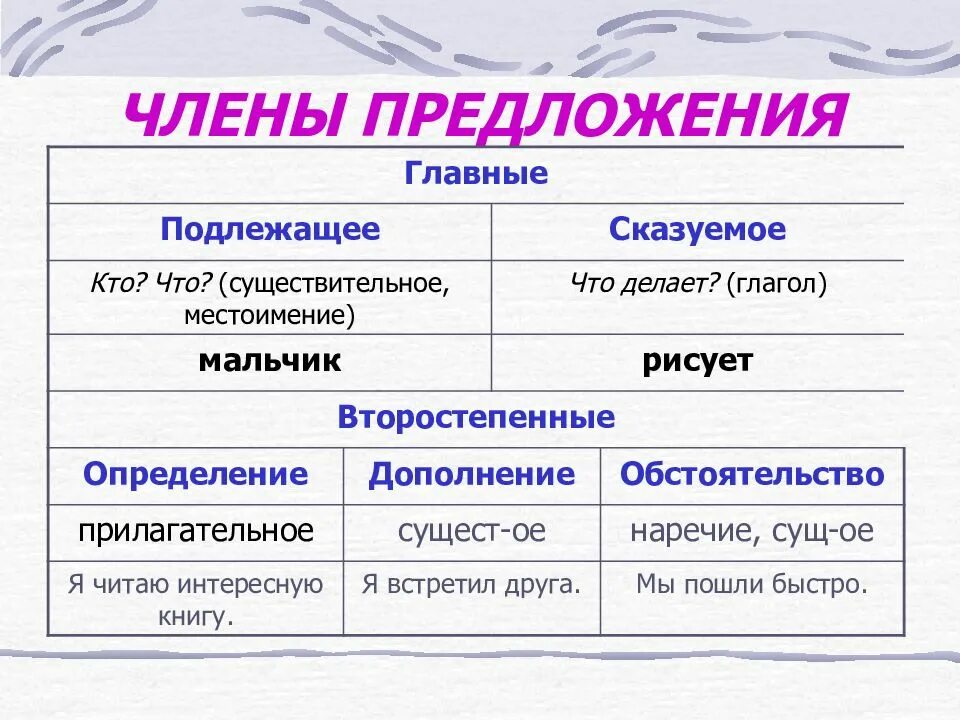 ЧЛЕНЫ ПРЕДЛОЖЕНИЯ

Главные

| Подлежащее | Сказуемое |
|---|---|
| Кто? Что? (существительное, местоимение) | Что делает? (глагол) |
| мальчик | рисует |

Второстепенные

| Определение | Дополнение | Обстоятельство |
|---|---|---|
| прилагательное | сущест-ое | наречие, сущ-ое |
| Я читаю интересную книгу. | Я встретил друга. | Мы пошли быстро. |